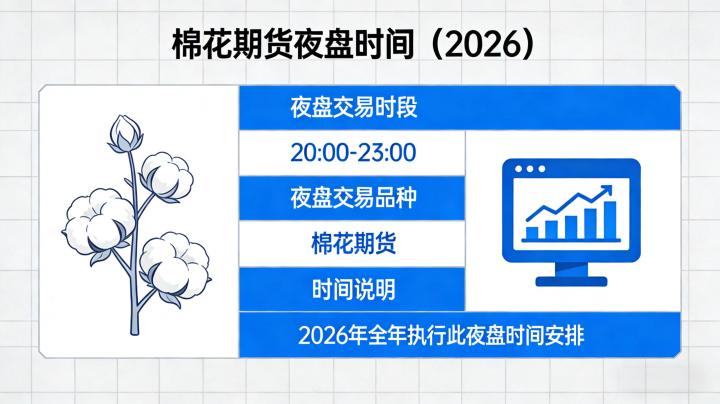 棉花期货夜盘时间（2026）

夜盘交易时段

20:00-23:00

夜盘交易品种

棉花期货

时间说明

2026年全年执行此夜盘时间安排